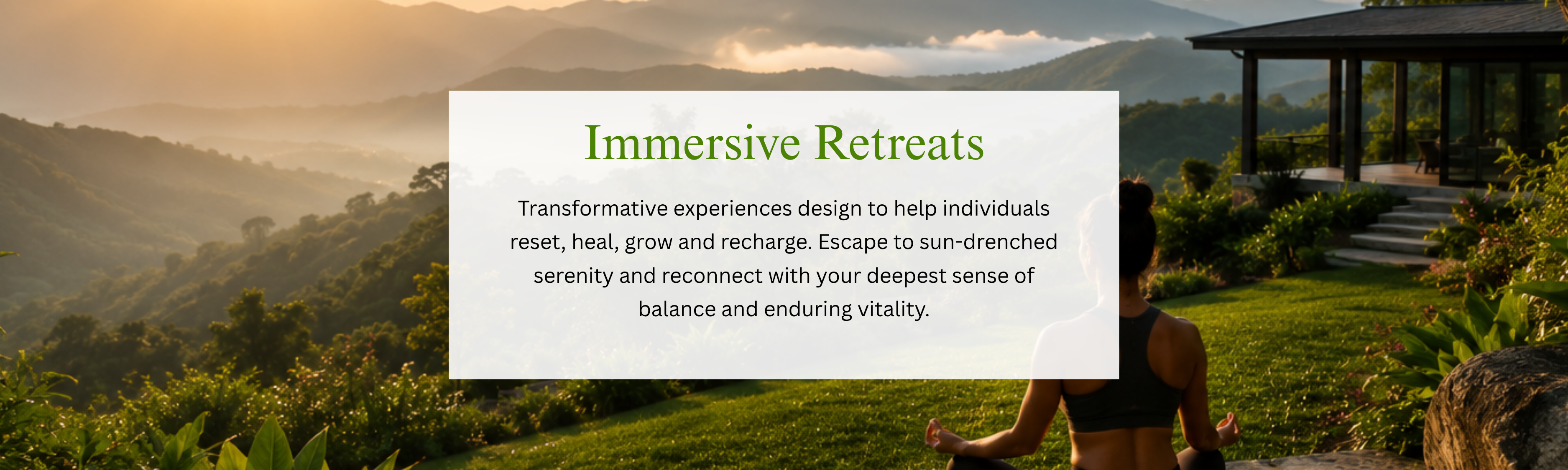 Immersive Retreats

Transformative experiences design to help individuals reset, heal, grow and recharge. Escape to sun-drenched serenity and reconnect with your deepest sense of balance and enduring vitality.